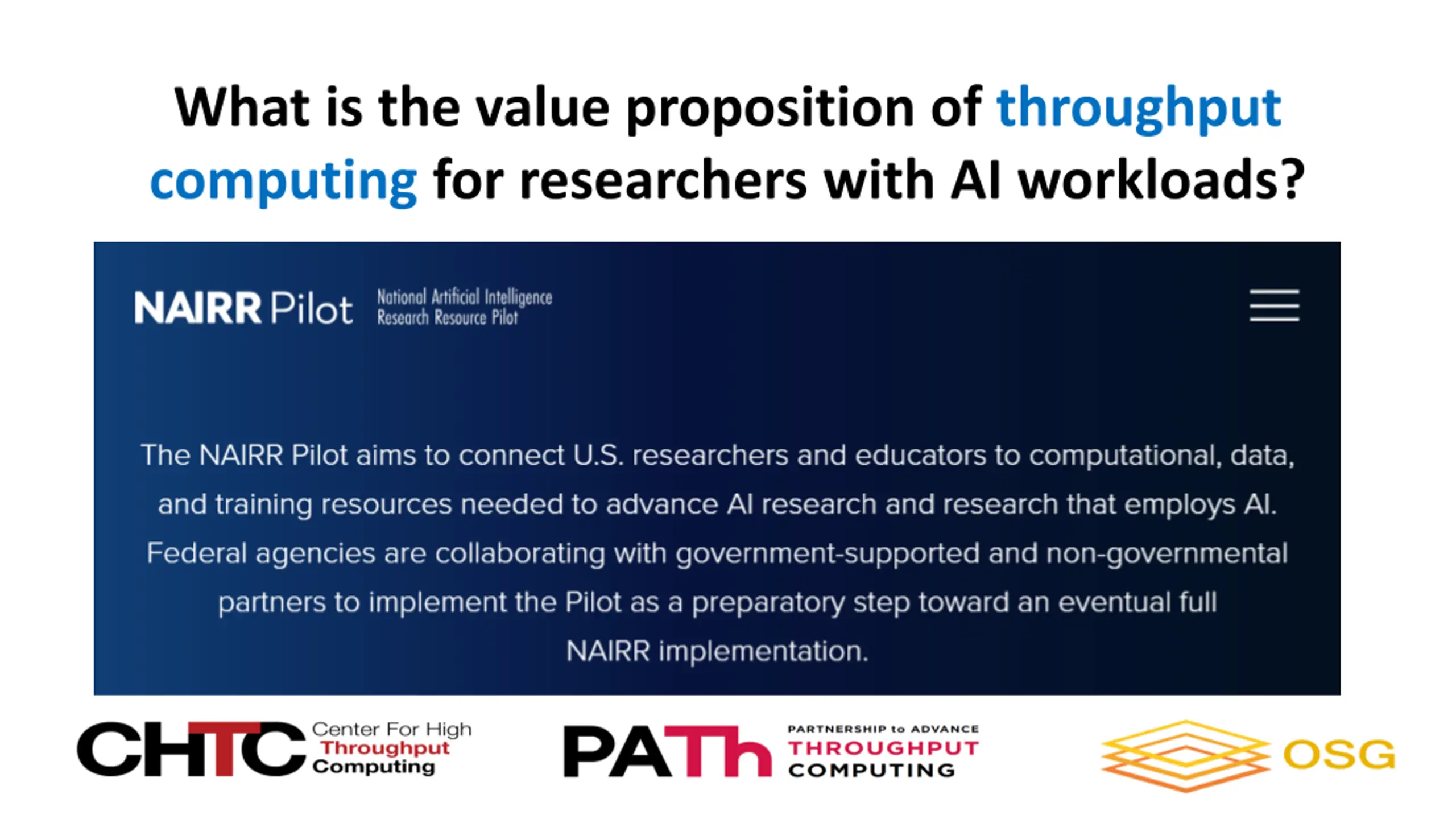 What is the value proposition of throughput computing for researchers with AI workloads?

NAIRR Pilot National Artificial Intelligence Research Resource Pilot

The NAIRR Pilot aims to connect U.S. researchers and educators to computational, data, and training resources needed to advance AI research and research that employs AI. Federal agencies are collaborating with government-supported and non-governmental partners to implement the Pilot as a preparatory step toward an eventual full NAIRR implementation.

CHTC Center For High Throughput Computing

PATh PARTNERSHIP to ADVANCE THROUGHPUT COMPUTING

OSG